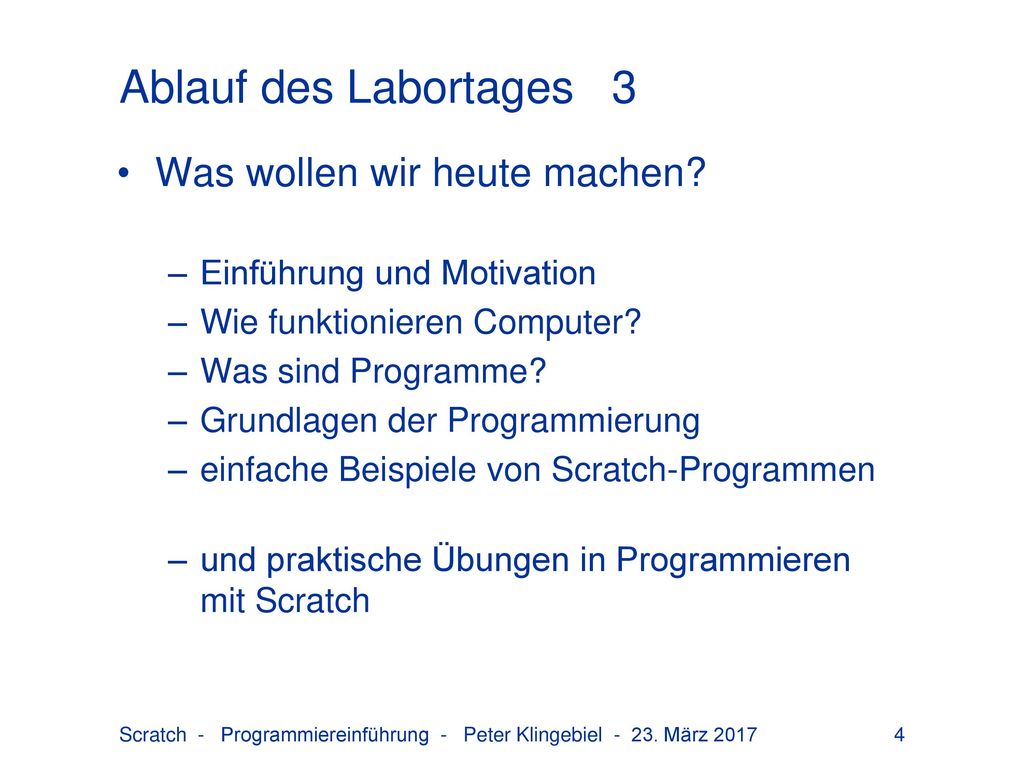 Ablauf des Labortages 3

• Was wollen wir heute machen?

– Einführung und Motivation
– Wie funktionieren Computer?
– Was sind Programme?
– Grundlagen der Programmierung
– einfache Beispiele von Scratch-Programmen

– und praktische Übungen in Programmieren mit Scratch

Scratch - Programmiereinführung - Peter Klingebiel - 23. März 2017 4